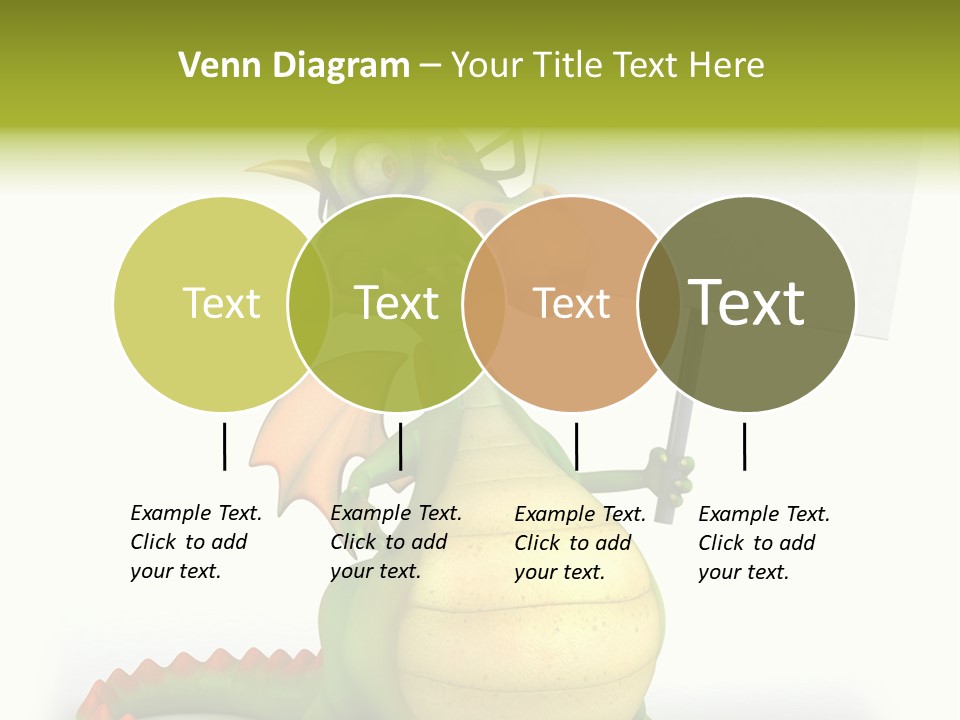 Venn Diagram – Your Title Text Here

Text

Text

Text

Text

Example Text. Click to add your text.

Example Text. Click to add your text.

Example Text. Click to add your text.

Example Text. Click to add your text.